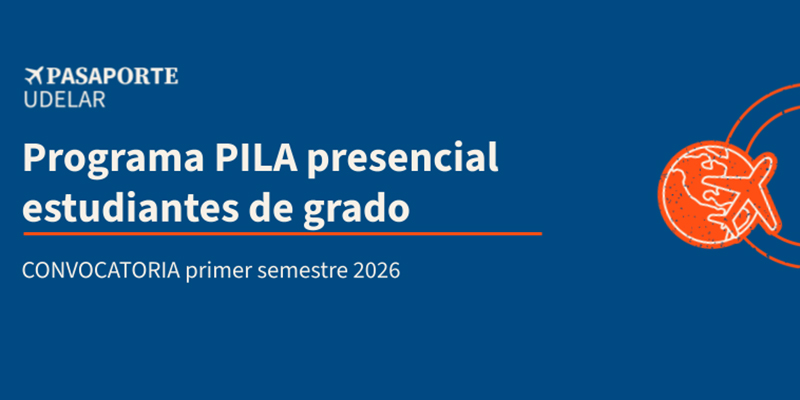 PASAPORTE
UDELAR

Programa PILA presencial estudiantes de grado

CONVOCATORIA primer semestre 2026